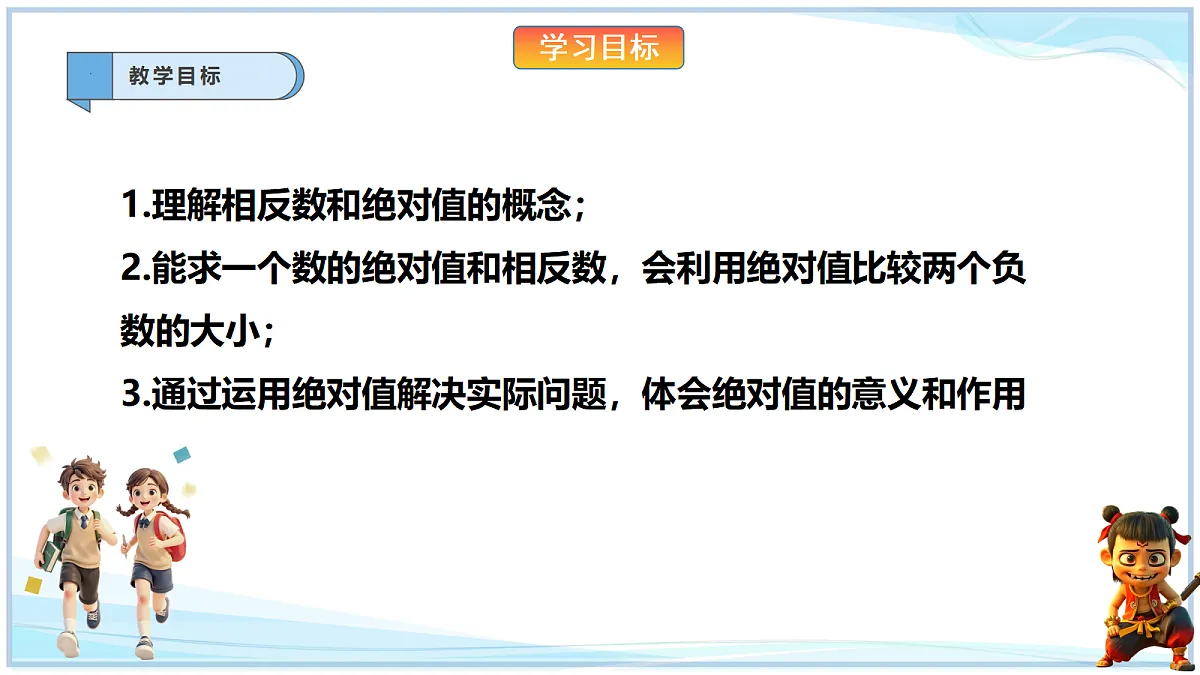 学习目标

教学目标

1.理解相反数和绝对值的概念；

2.能求一个数的绝对值和相反数，会利用绝对值比较两个负数的大小；

3.通过运用绝对值解决实际问题，体会绝对值的意义和作用